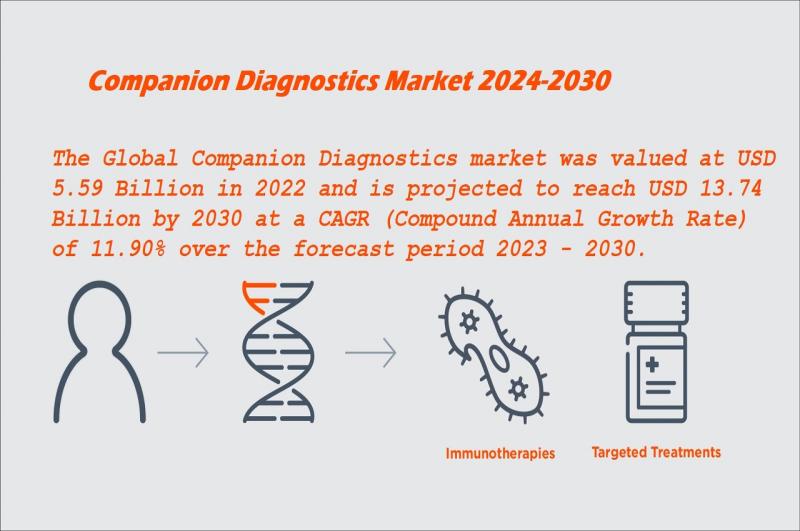 Companion Diagnostics Market 2024-2030

The Global Companion Diagnostics market was valued at USD 5.59 Billion in 2022 and is projected to reach USD 13.74 Billion by 2030 at a CAGR (Compound Annual Growth Rate) of 11.90% over the forecast period 2023 - 2030.

Immunotherapies

Targeted Treatments